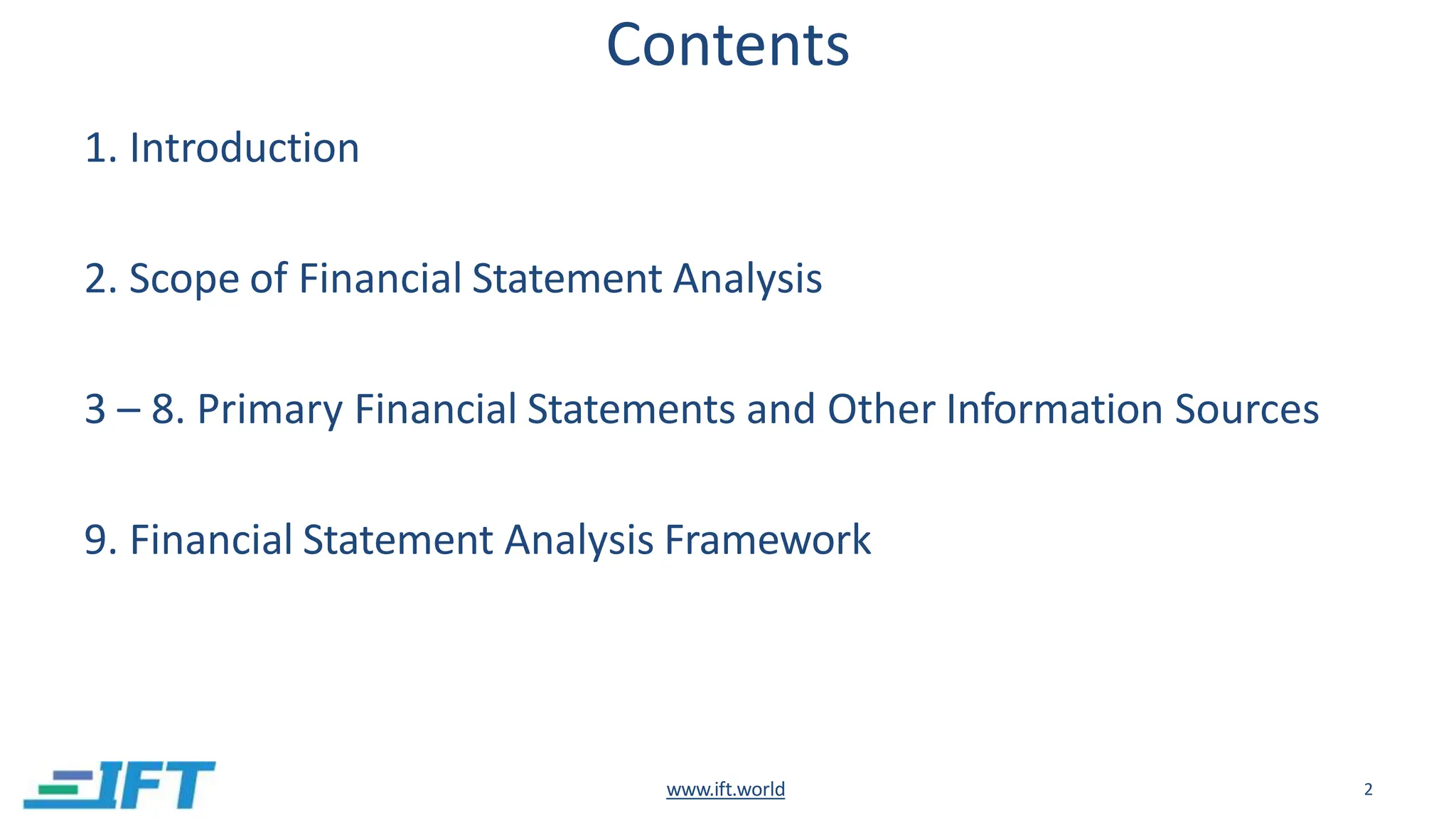 Contents

1. Introduction

2. Scope of Financial Statement Analysis

3 – 8. Primary Financial Statements and Other Information Sources

9. Financial Statement Analysis Framework

IFT

www.ift.world

2